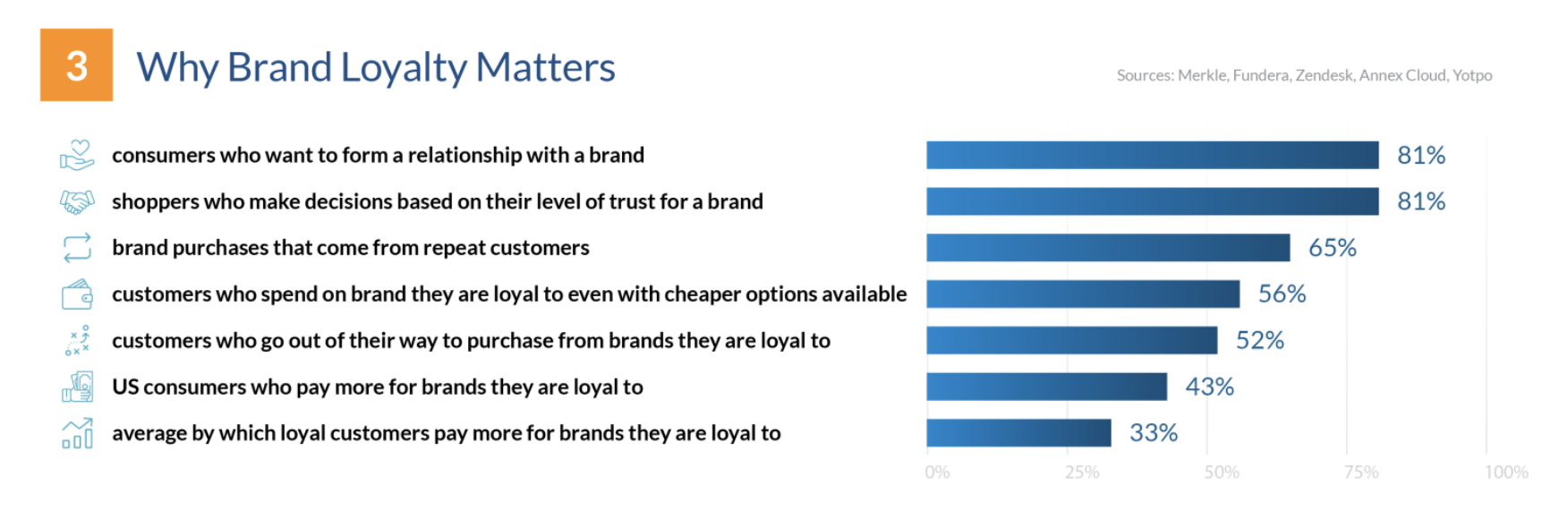 3 Why Brand Loyalty Matters

Sources: Merkle, Fundera, Zendesk, Annex Cloud, Yotpo

consumers who want to form a relationship with a brand 81%
shoppers who make decisions based on their level of trust for a brand 81%
brand purchases that come from repeat customers 65%
customers who spend on brand they are loyal to even with cheaper options available 56%
customers who go out of their way to purchase from brands they are loyal to 52%
US consumers who pay more for brands they are loyal to 43%
average by which loyal customers pay more for brands they are loyal to 33%

0% 25% 50% 75% 100%